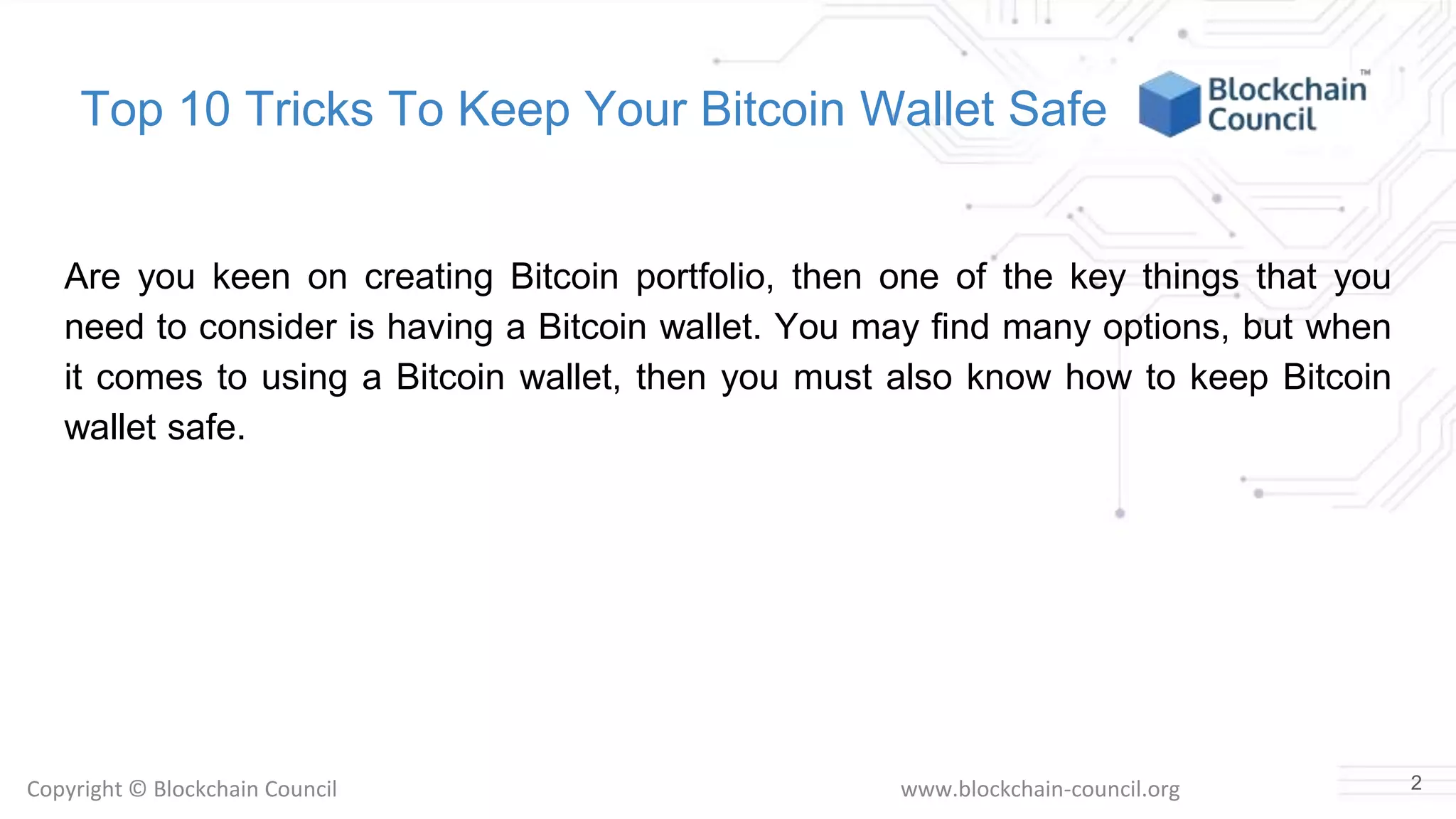 Top 10 Tricks To Keep Your Bitcoin Wallet Safe

Blockchain Council™

Are you keen on creating Bitcoin portfolio, then one of the key things that you need to consider is having a Bitcoin wallet. You may find many options, but when it comes to using a Bitcoin wallet, then you must also know how to keep Bitcoin wallet safe.

Copyright © Blockchain Council

www.blockchain-council.org

2